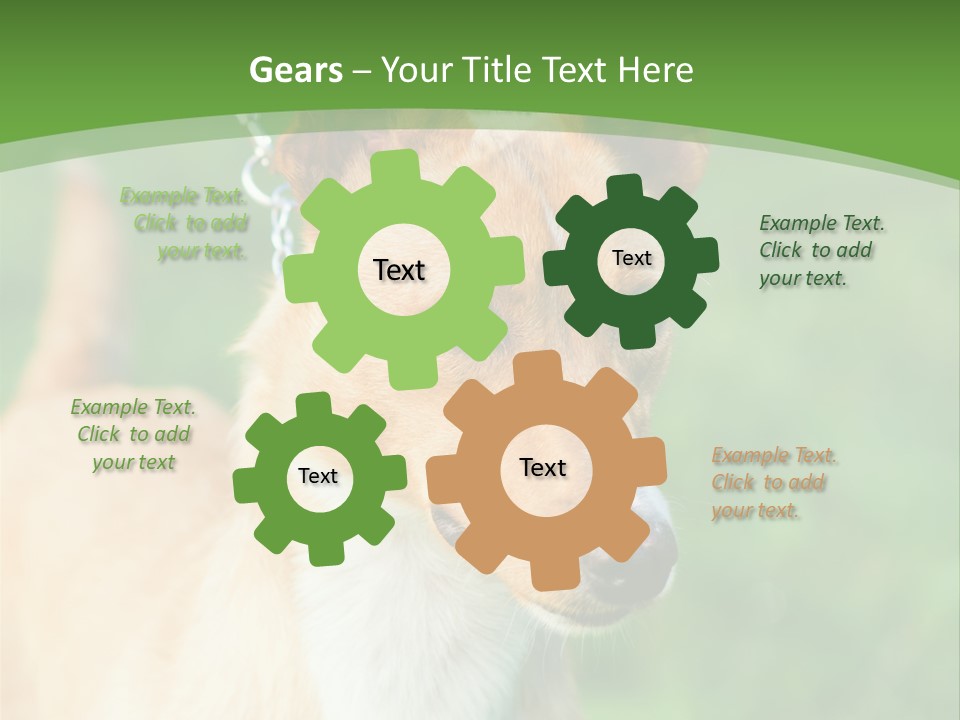 Gears – Your Title Text Here

Example Text. Click to add your text.

Text

Text

Example Text. Click to add your text.

Example Text. Click to add your text

Text

Text

Example Text. Click to add your text.